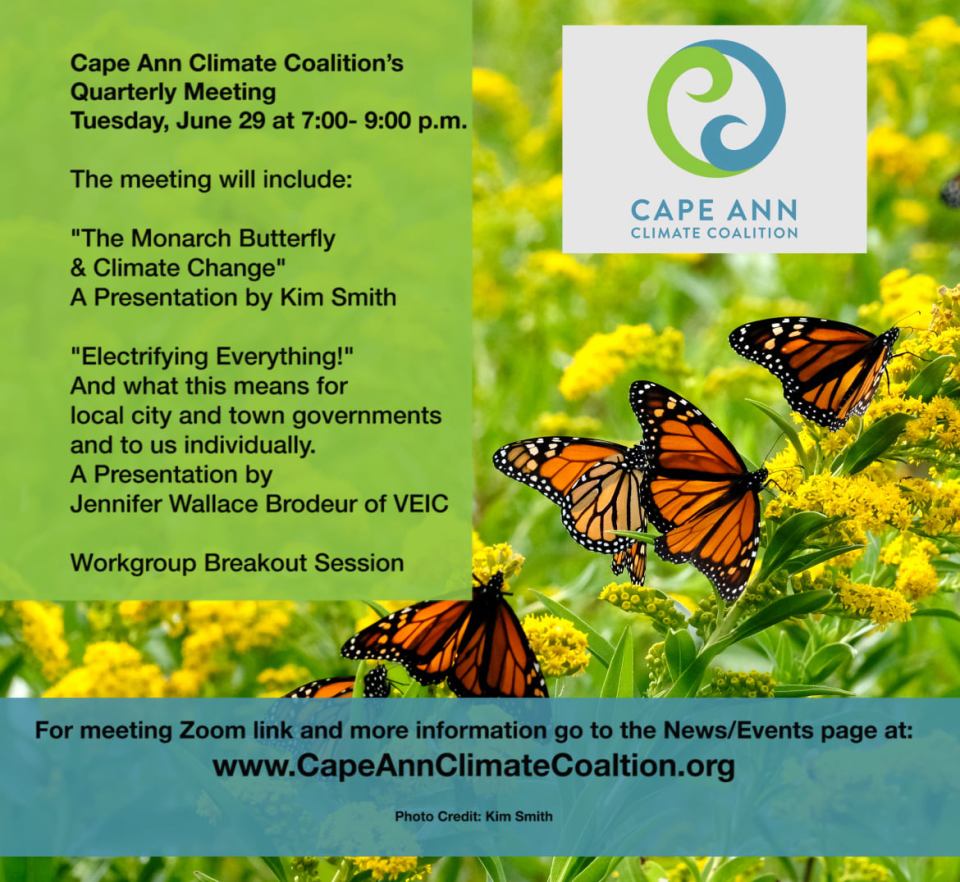 Cape Ann Climate Coalition's
Quarterly Meeting
Tuesday, June 29 at 7:00- 9:00 p.m.

The meeting will include:

"The Monarch Butterfly & Climate Change"
A Presentation by Kim Smith

"Electrifying Everything!"
And what this means for local city and town governments and to us individually.
A Presentation by
Jennifer Wallace Brodeur of VEIC

Workgroup Breakout Session

CAPE ANN
CLIMATE COALITION

For meeting Zoom link and more information go to the News/Events page at:
www.CapeAnnClimateCoaltion.org

Photo Credit: Kim Smith